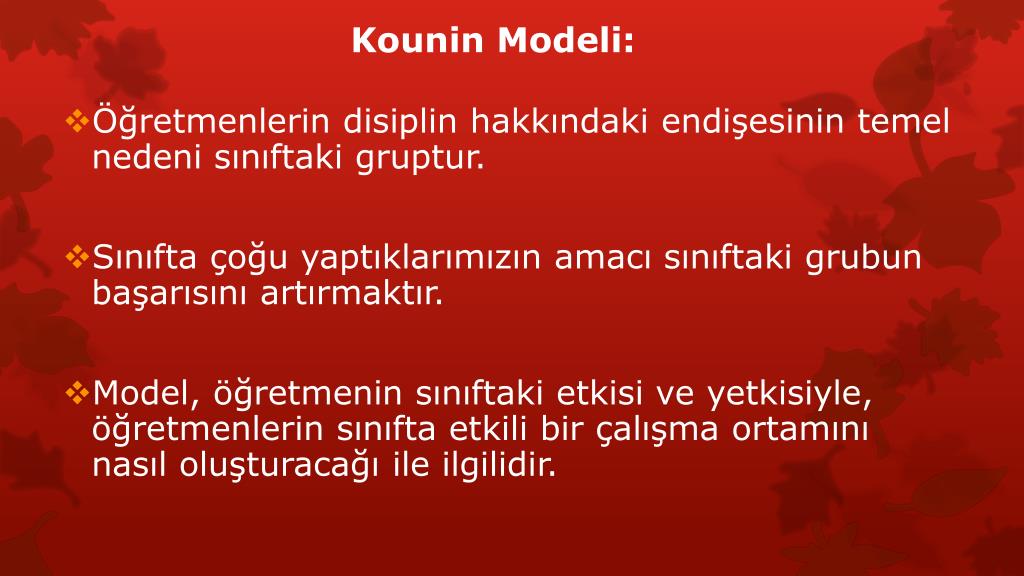 Kounin Modeli:

❖Öğretmenlerin disiplin hakkındaki endişesinin temel nedeni sınıftaki gruptur.

❖Sınıfta çoğu yaptıklarımızın amacı sınıftaki grubun başarısını artırmaktır.

❖Model, öğretmenin sınıftaki etkisi ve yetkisiyle, öğretmenlerin sınıfta etkili bir çalışma ortamını nasıl oluşturacağı ile ilgilidir.